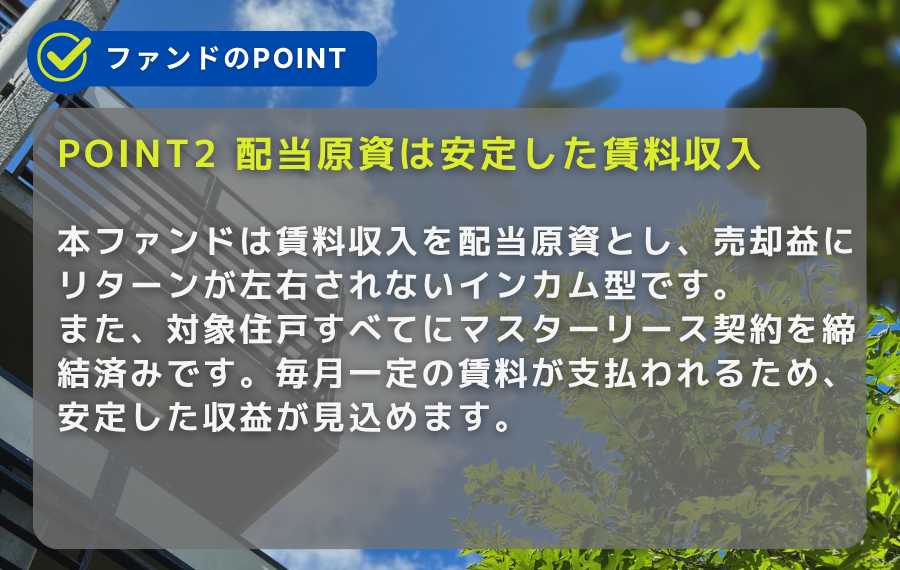 ファンドのPOINT

POINT2 配当原資は安定した賃料収入

本ファンドは賃料収入を配当原資とし、売却益にリターンが左右されないインカム型です。
また、対象住戸すべてにマスターリース契約を締結済みです。毎月一定の賃料が支払われるため、安定した収益が見込めます。